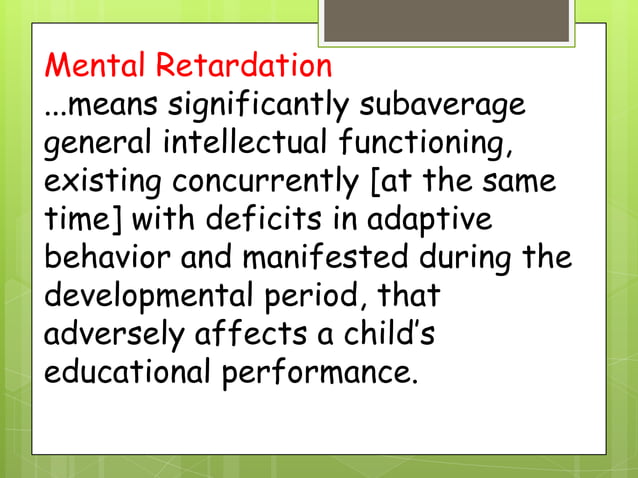 Mental Retardation

...means significantly subaverage general intellectual functioning, existing concurrently [at the same time] with deficits in adaptive behavior and manifested during the developmental period, that adversely affects a child's educational performance.